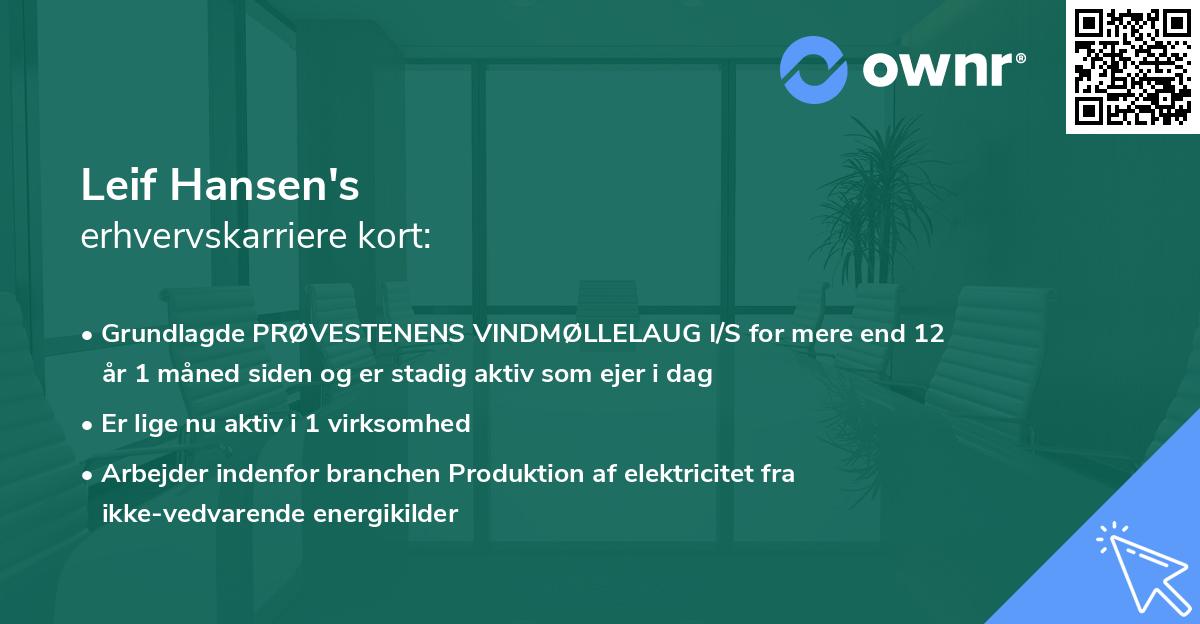 ownr®

Leif Hansen's
erhvervskarriere kort:

• Grundlagde PRØVESTENENS VINDMØLLELAUG I/S for mere end 12 år 1 måned siden og er stadig aktiv som ejer i dag

• Er lige nu aktiv i 1 virksomhed

• Arbejder indenfor branchen Produktion af elektricitet fra ikke-vedvarende energikilder